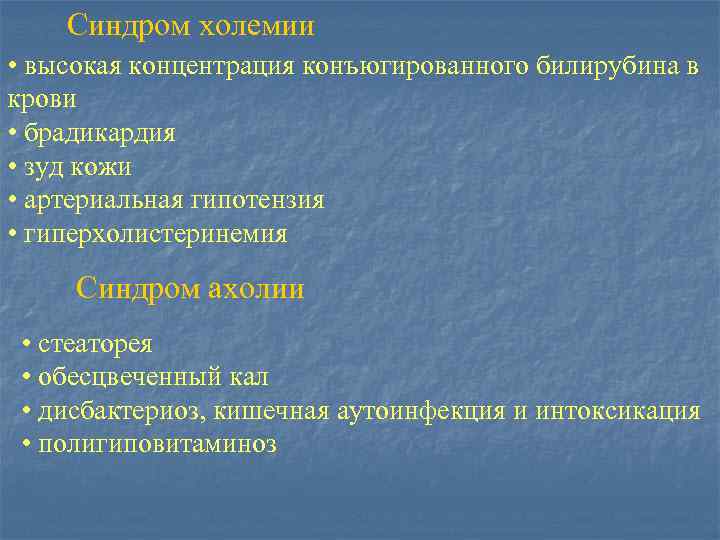 Синдром холемии

• высокая концентрация конъюгированного билирубина в крови
• брадикардия
• зуд кожи
• артериальная гипотензия
• гиперхолистеринемия

Синдром ахолии

• стеаторея
• обесцвеченный кал
• дисбактериоз, кишечная аутоинфекция и интоксикация
• полигиповитаминоз